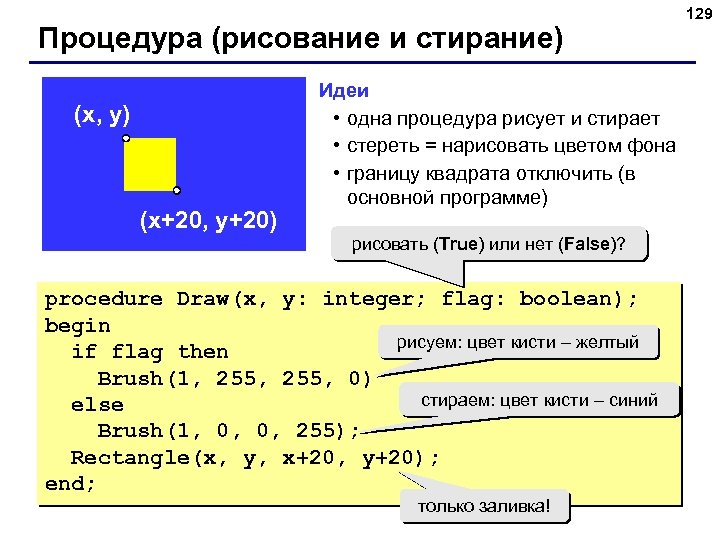 129

Процедура (рисование и стирание)

(x, y)

(x+20, y+20)

Идеи

• одна процедура рисует и стирает
• стереть = нарисовать цветом фона
• границу квадрата отключить (в основной программе)

рисовать (True) или нет (False)?

procedure Draw(x, y: integer; flag: boolean);
begin
  if flag then
    Brush(1, 255, 255, 0)
  else
    Brush(1, 0, 0, 255);
  Rectangle(x, y, x+20, y+20);
end;

рисуем: цвет кисти – желтый

стираем: цвет кисти – синий

только заливка!